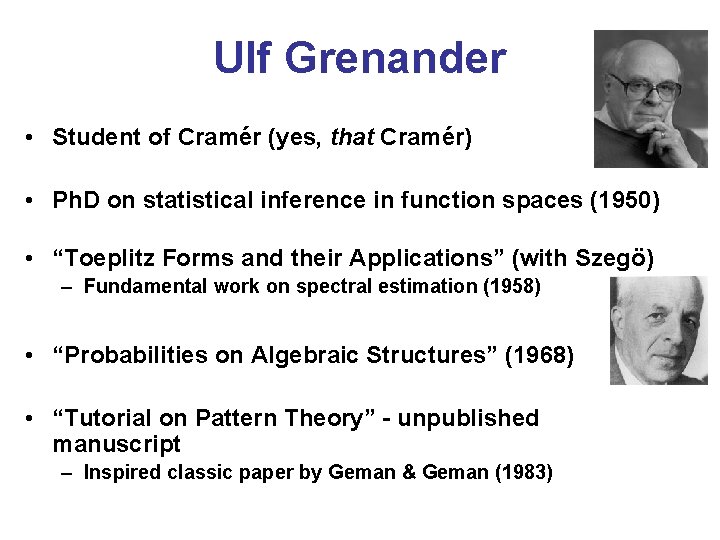 Ulf Grenander

• Student of Cramér (yes, that Cramér)

• PhD on statistical inference in function spaces (1950)

• "Toeplitz Forms and their Applications" (with Szegö)
- Fundamental work on spectral estimation (1958)

• "Probabilities on Algebraic Structures" (1968)

• "Tutorial on Pattern Theory" - unpublished manuscript
- Inspired classic paper by Geman & Geman (1983)